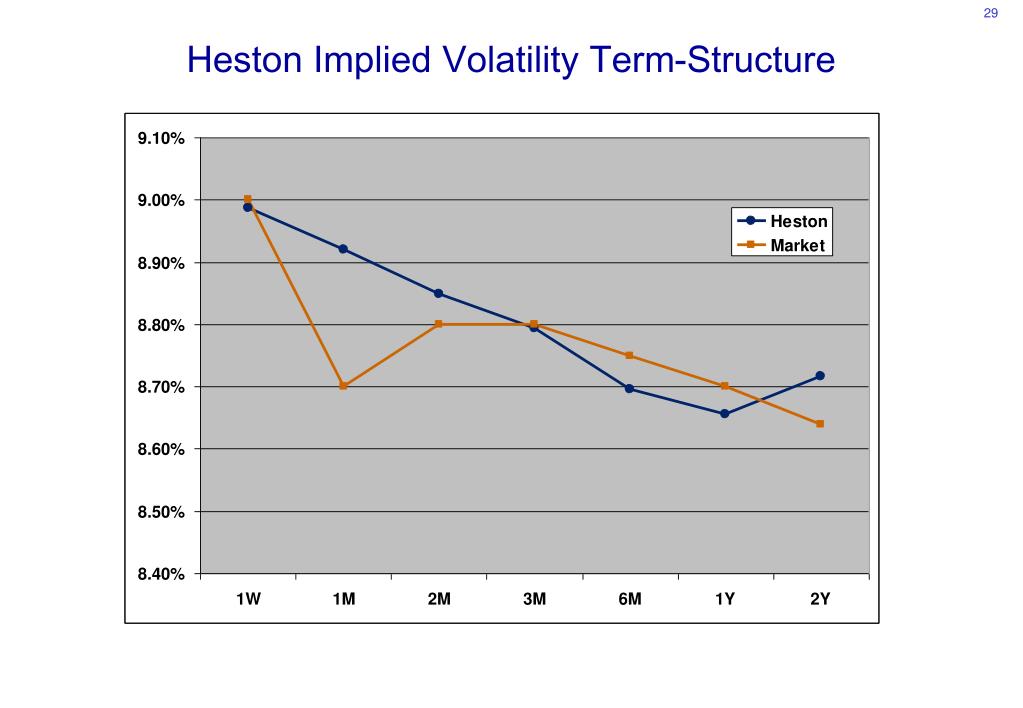 29

Heston Implied Volatility Term-Structure

9.10%
9.00%
8.90%
8.80%
8.70%
8.60%
8.50%
8.40%

Heston
Market

1W 1M 2M 3M 6M 1Y 2Y